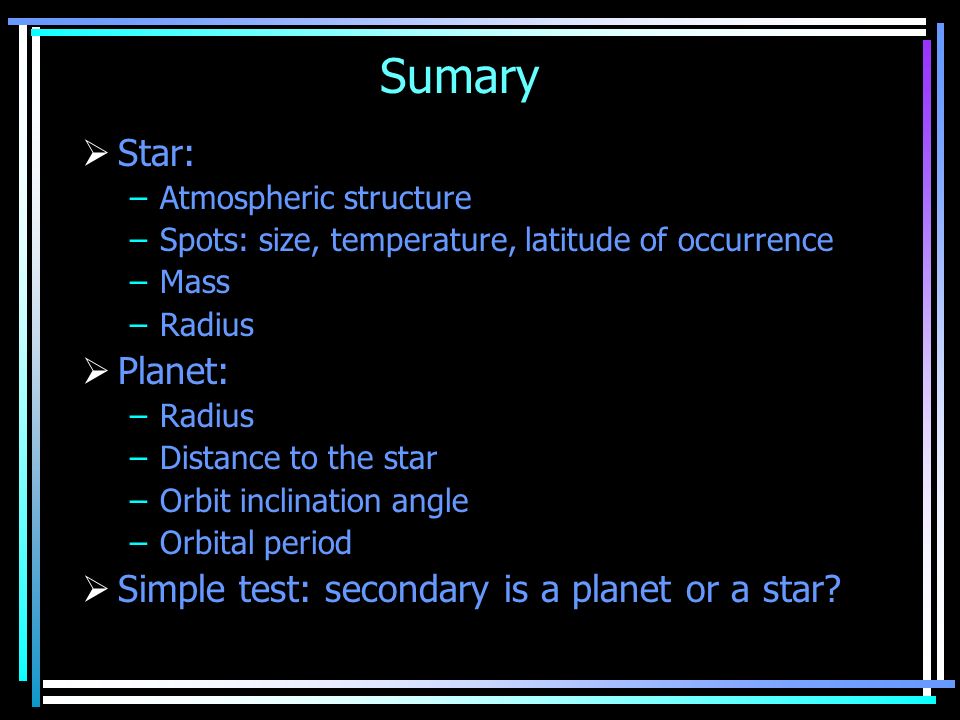 Sumary

➢ Star:
– Atmospheric structure
– Spots: size, temperature, latitude of occurrence
– Mass
– Radius

➢ Planet:
– Radius
– Distance to the star
– Orbit inclination angle
– Orbital period

➢ Simple test: secondary is a planet or a star?